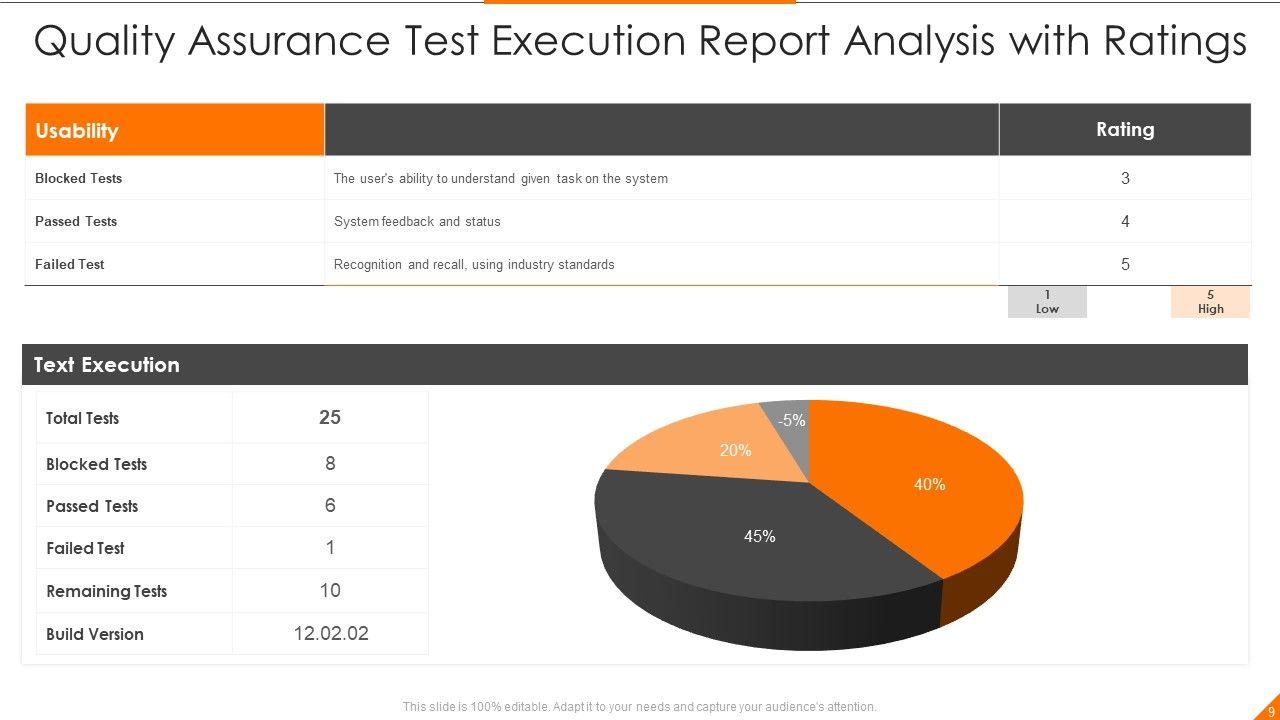 Quality Assurance Test Execution Report Analysis with Ratings

| Usability | | Rating |
|---|---|---|
| Blocked Tests | The user's ability to understand given task on the system | 3 |
| Passed Tests | System feedback and status | 4 |
| Failed Test | Recognition and recall, using industry standards | 5 |

1 Low

5 High

Text Execution

| Total Tests | 25 |
|---|---|
| Blocked Tests | 8 |
| Passed Tests | 6 |
| Failed Test | 1 |
| Remaining Tests | 10 |
| Build Version | 12.02.02 |

-5%
20%
40%
45%

This slide is 100% editable. Adapt it to your needs and capture your audience's attention.

9